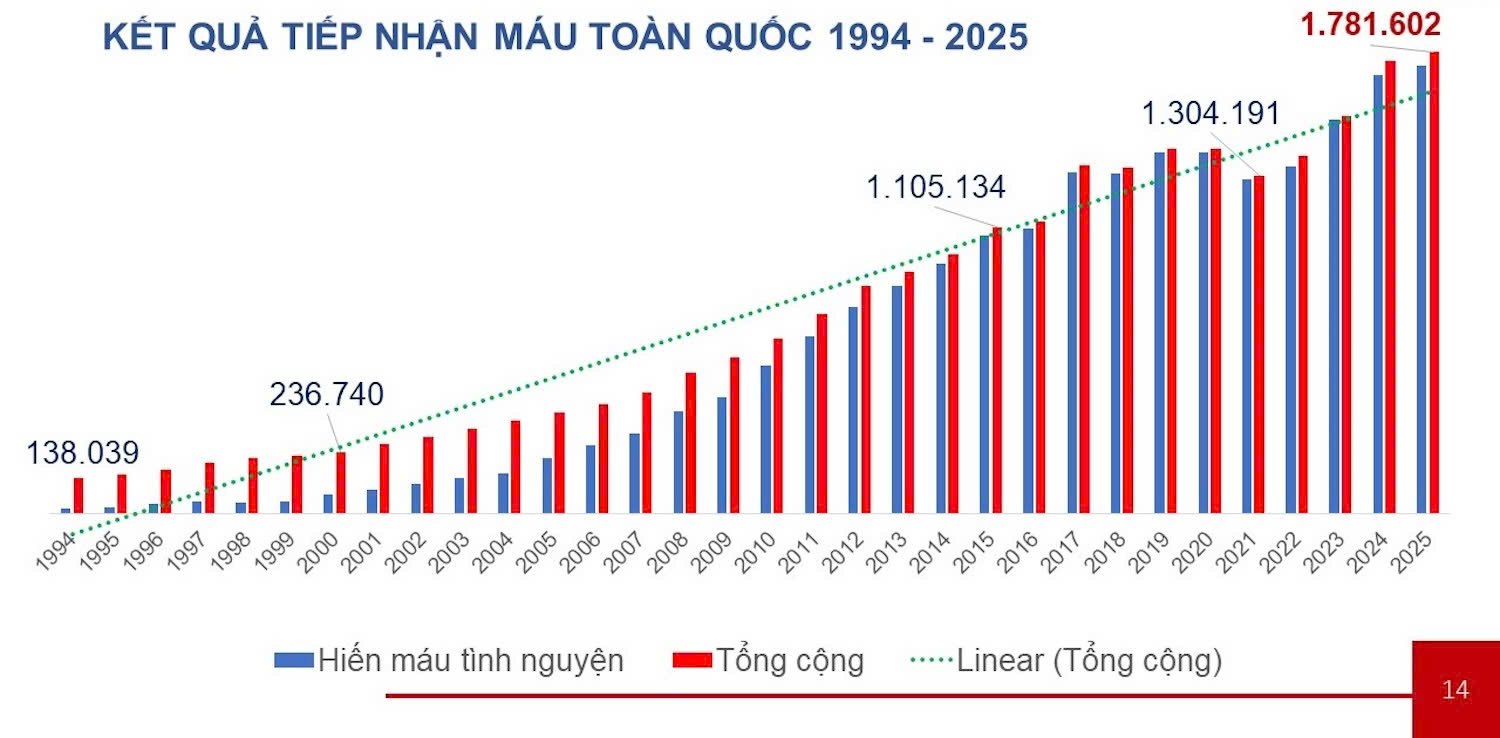 KẾT QUẢ TIẾP NHẬN MÁU TOÀN QUỐC 1994 - 2025

1.781.602

1.304.191

1.105.134

236.740

138.039

1994 1995 1996 1997 1998 1999 2000 2001 2002 2003 2004 2005 2006 2007 2008 2009 2010 2011 2012 2013 2014 2015 2016 2017 2018 2019 2020 2021 2022 2023 2024 2025

Hiến máu tình nguyện Tổng cộng Linear (Tổng cộng)

14